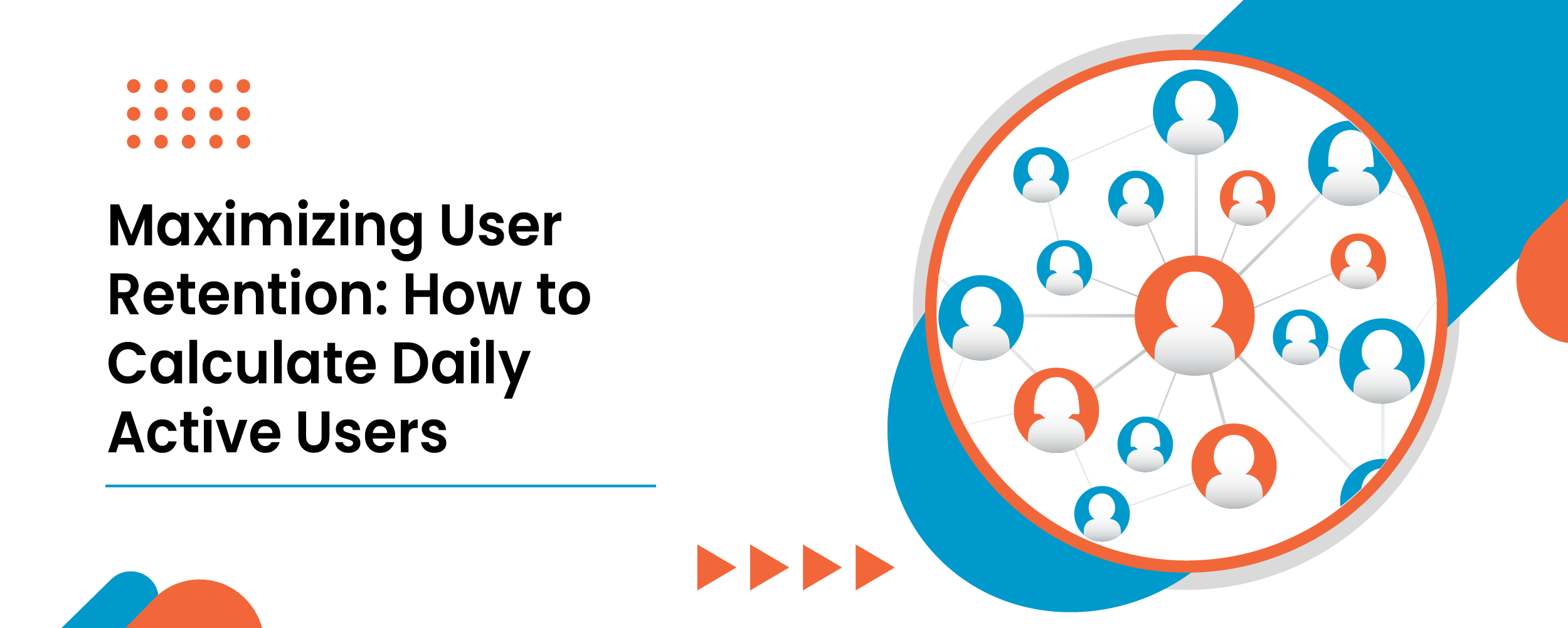 Maximizing User Retention: How to Calculate Daily Active Users